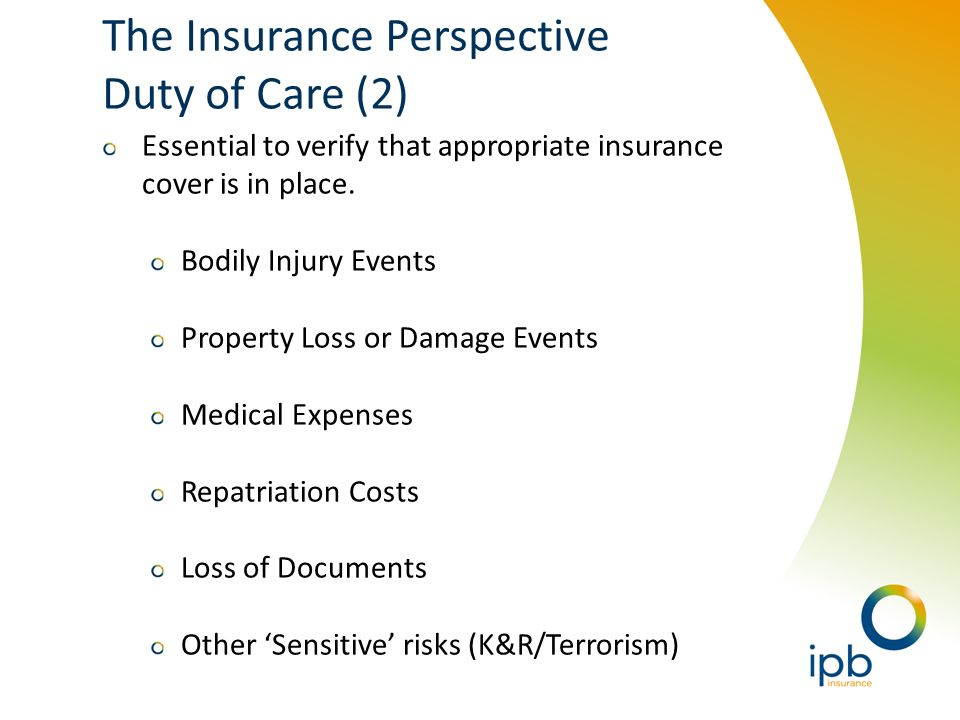 The Insurance Perspective
Duty of Care (2)

Essential to verify that appropriate insurance cover is in place.

Bodily Injury Events

Property Loss or Damage Events

Medical Expenses

Repatriation Costs

Loss of Documents

Other ‘Sensitive’ risks (K&R/Terrorism)

ipb
insurance